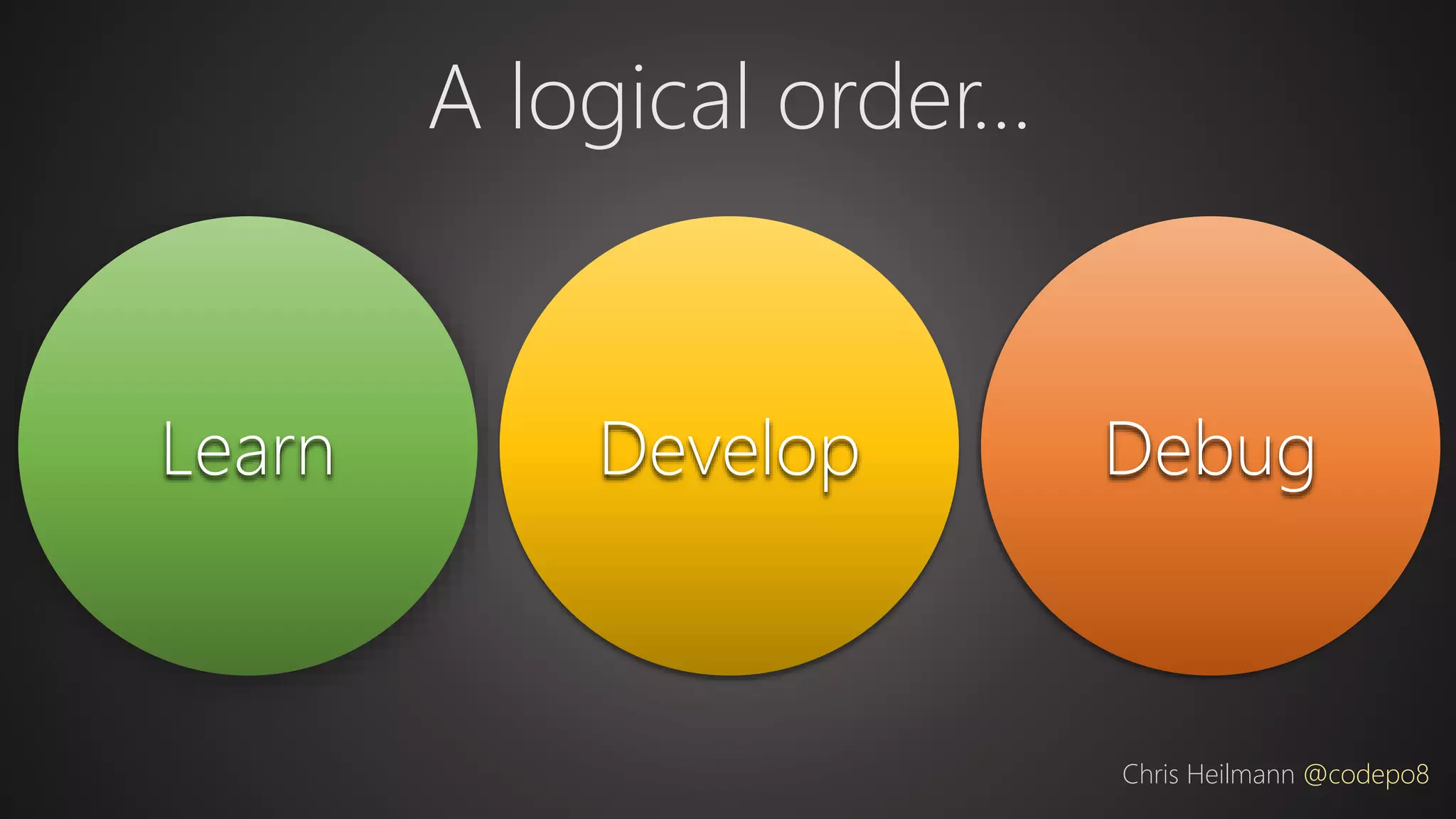 A logical order…

Learn

Develop

Debug

Chris Heilmann @codepo8